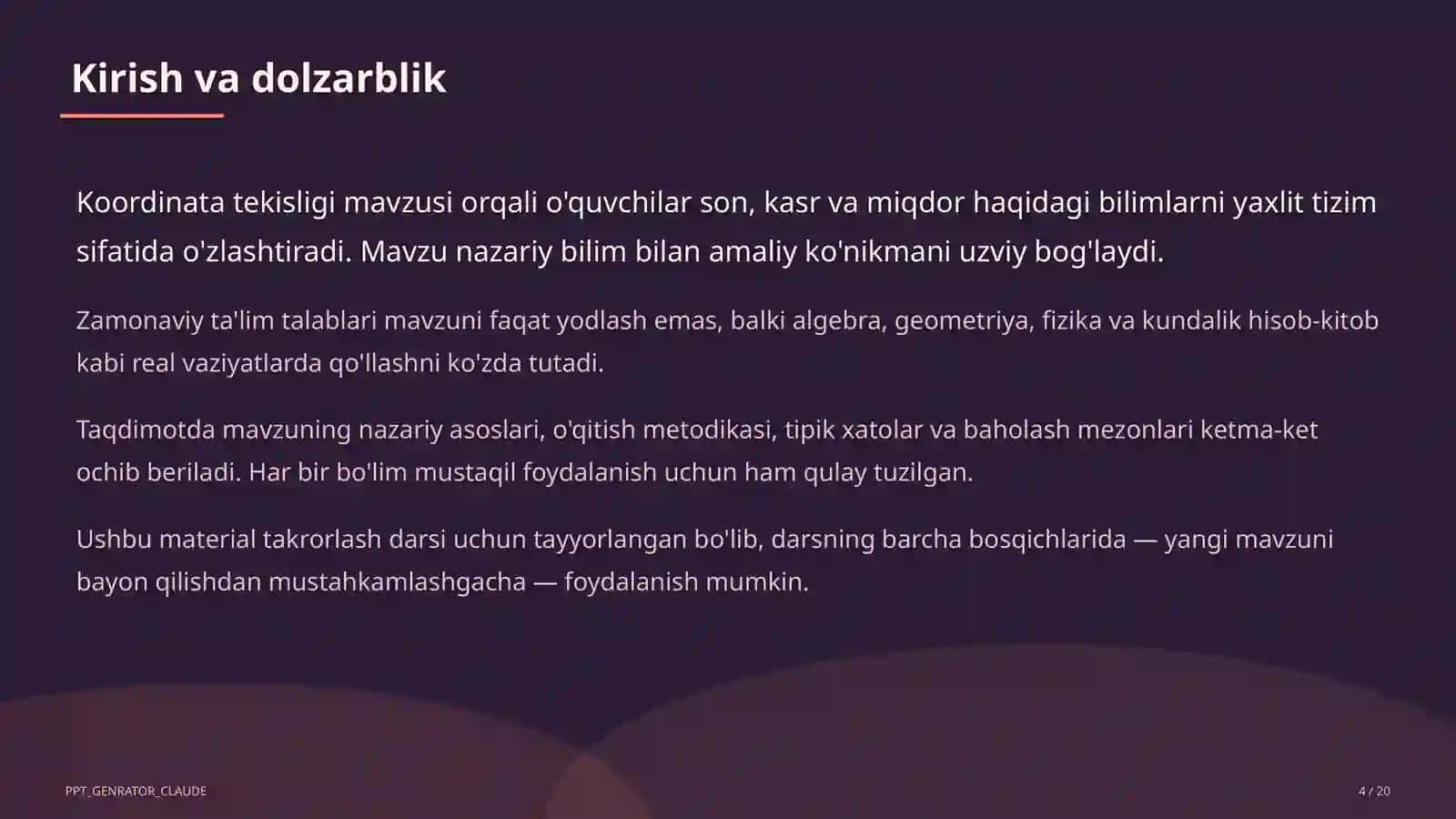 Kirish va dolzarblik

Koordinata tekisligi mavzusi orqali o'quvchilar son, kasr va miqdor haqidagi bilimlarni yaxlit tizim sifatida o'zlashtiradi. Mavzu nazariy bilim bilan amaliy ko'nikmani uzviy bog'laydi.

Zamonaviy ta'lim talablari mavzuni faqat yodlash emas, balki algebra, geometriya, fizika va kundalik hisob-kitob kabi real vaziyatlarda qo'llashni ko'zda tutadi.

Taqdimotda mavzuning nazariy asoslari, o'qitish metodikasi, tipik xatolar va baholash mezonlari ketma-ket ochib beriladi. Har bir bo'lim mustaqil foydalanish uchun ham qulay tuzilgan.

Ushbu material takrorlash darsi uchun tayyorlangan bo'lib, darsning barcha bosqichlarida — yangi mavzuni bayon qilishdan mustahkamlashgacha — foydalanish mumkin.

PPT_GENRATOR_CLAUDE

4 / 20